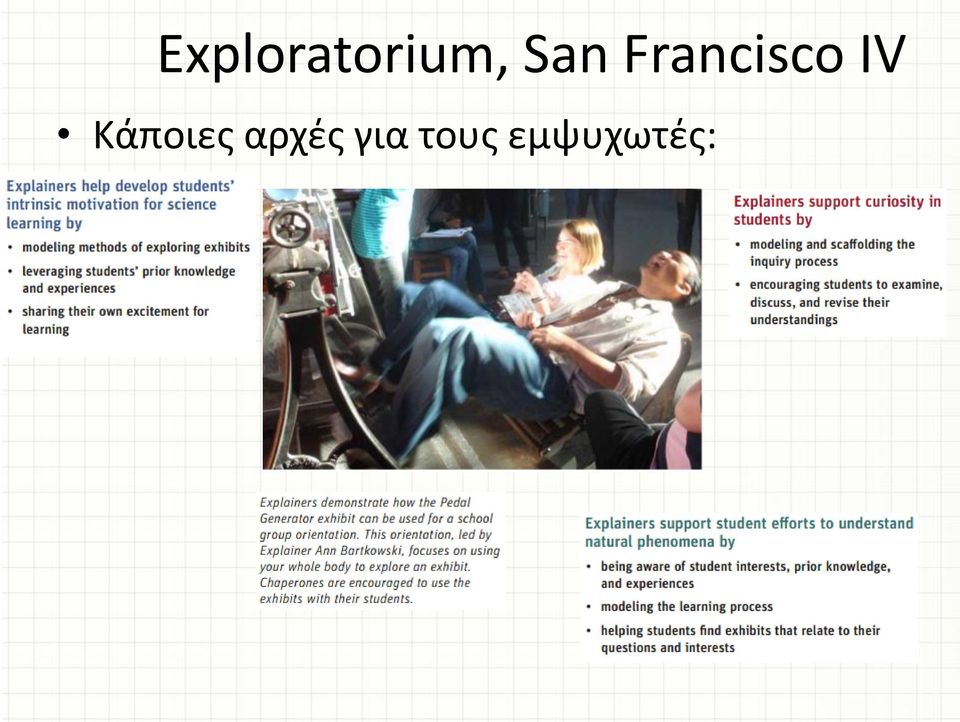 Exploratorium, San Francisco IV

• Κάποιες αρχές για τους εμψυχωτές:

Explainers help develop students' intrinsic motivation for science learning by

• modeling methods of exploring exhibits
• leveraging students' prior knowledge and experiences
• sharing their own excitement for learning

Explainers support curiosity in students by

• modeling and scaffolding the inquiry process
• encouraging students to examine, discuss, and revise their understandings

Explainers demonstrate how the Pedal Generator exhibit can be used for a school group orientation. This orientation, led by Explainer Ann Bartkowski, focuses on using your whole body to explore an exhibit. Chaperones are encouraged to use the exhibits with their students.

Explainers support student efforts to understand natural phenomena by

• being aware of student interests, prior knowledge, and experiences
• modeling the learning process
• helping students find exhibits that relate to their questions and interests